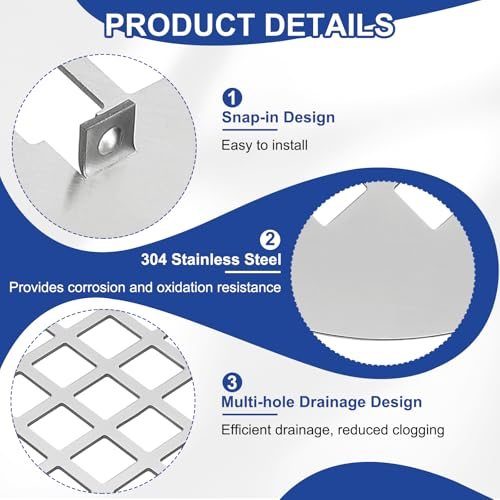 PRODUCT DETAILS

1
Snap-in Design
Easy to install

2
304 Stainless Steel
Provides corrosion and oxidation resistance

3
Multi-hole Drainage Design
Efficient drainage, reduced clogging